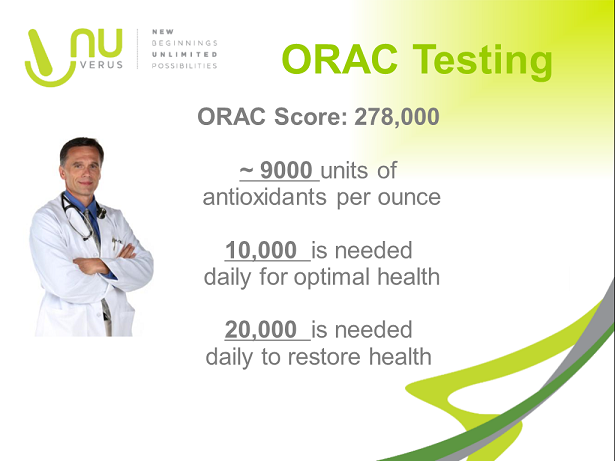 NU
VERUS

NEW
BEGINNINGS
UNLIMITED
POSSIBILITIES

ORAC Testing

ORAC Score: 278,000

~ 9000 units of antioxidants per ounce

10,000 is needed daily for optimal health

20,000 is needed daily to restore health